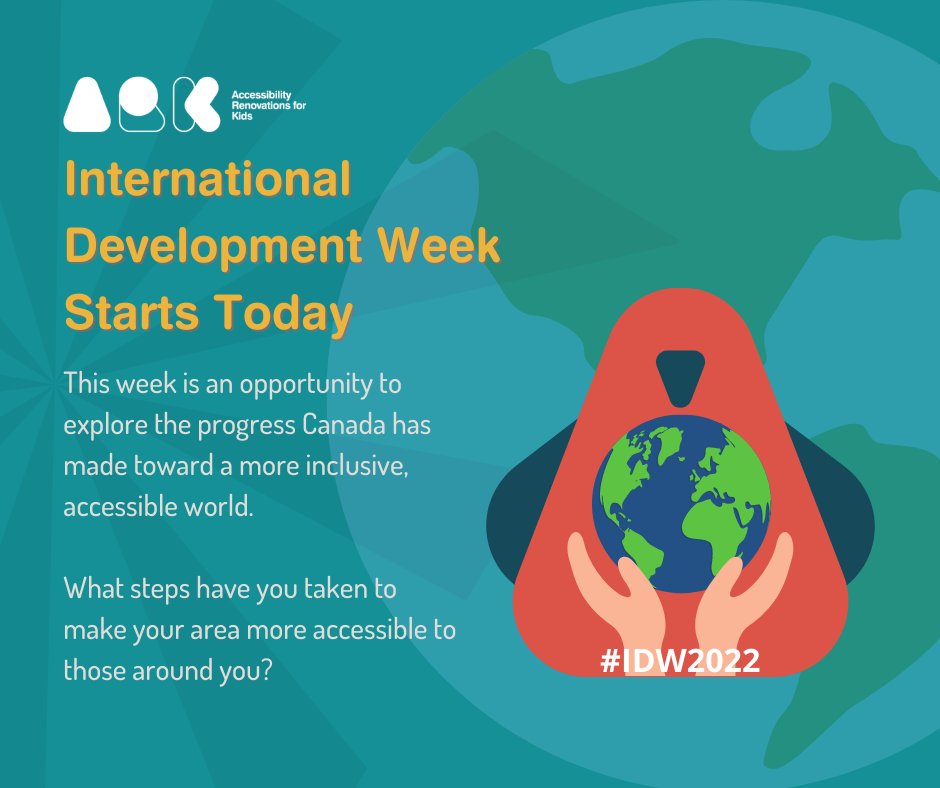 ARK
Accessibility Renovations for Kids

International Development Week Starts Today

This week is an opportunity to explore the progress Canada has made toward a more inclusive, accessible world.

What steps have you taken to make your area more accessible to those around you?

#IDW2022